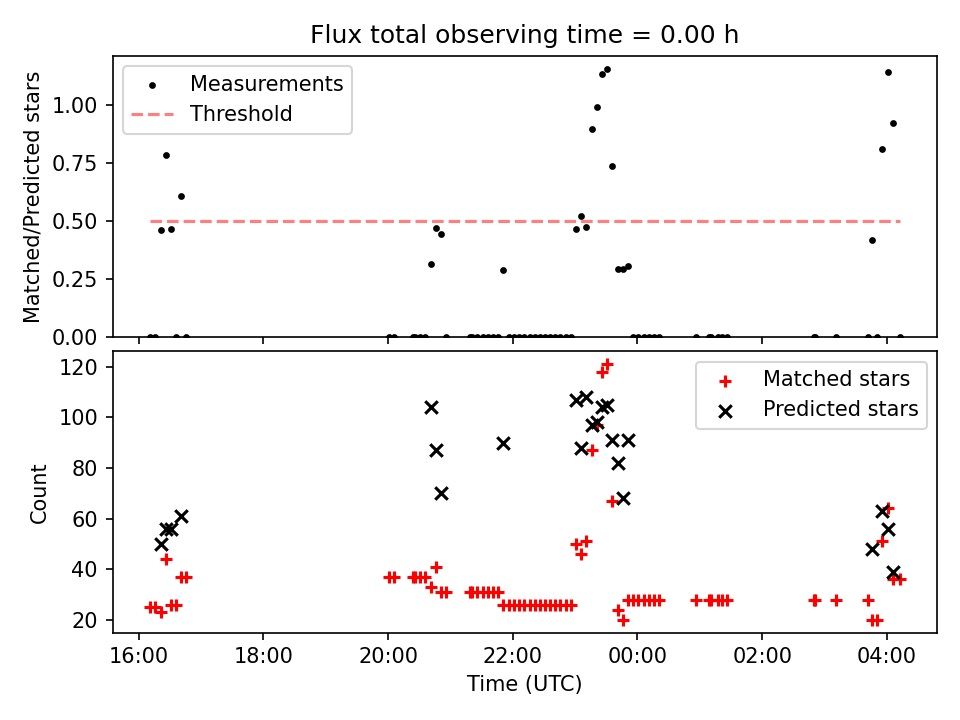 Flux total observing time = 0.00 h

Measurements
Threshold

Matched/Predicted stars

1.00
0.75
0.50
0.25
0.00

Matched stars
Predicted stars

Count

120
100
80
60
40
20

16:00
18:00
20:00
22:00
00:00
02:00
04:00

Time (UTC)